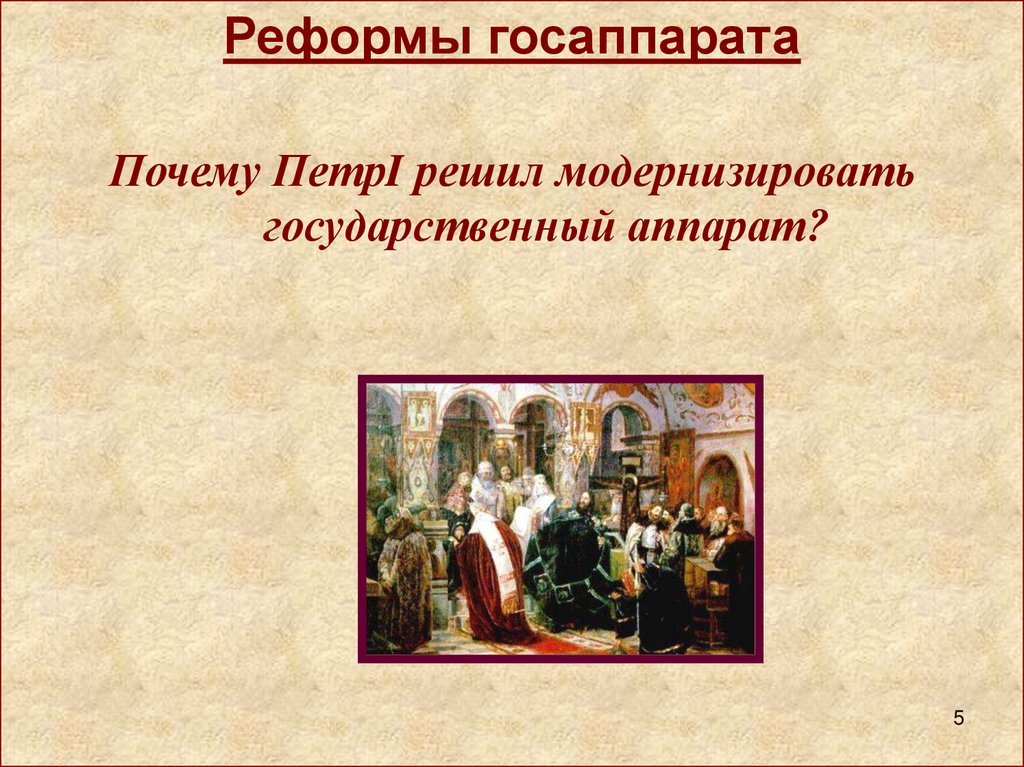 Реформы госаппарата

Почему ПетрI решил модернизировать государственный аппарат?

5